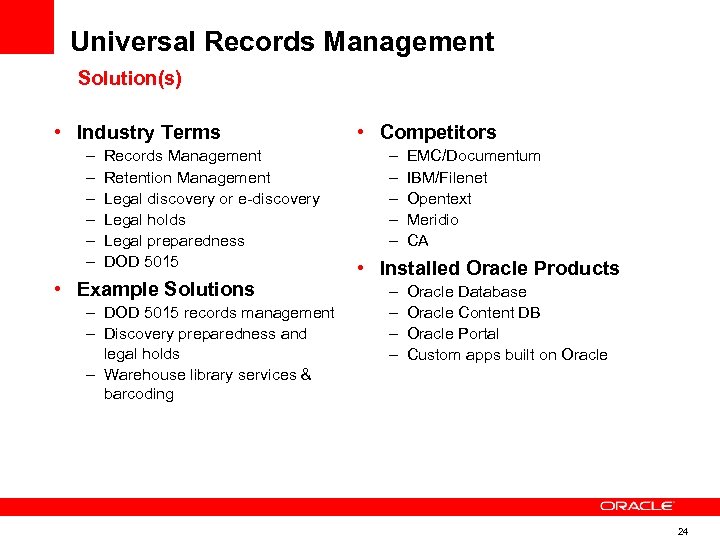 Universal Records Management

Solution(s)

• Industry Terms
– Records Management
– Retention Management
– Legal discovery or e-discovery
– Legal holds
– Legal preparedness
– DOD 5015

• Example Solutions
– DOD 5015 records management
– Discovery preparedness and legal holds
– Warehouse library services & barcoding

• Competitors
– EMC/Documentum
– IBM/Filenet
– Opentext
– Meridio
– CA

• Installed Oracle Products
– Oracle Database
– Oracle Content DB
– Oracle Portal
– Custom apps built on Oracle

ORACLE

24